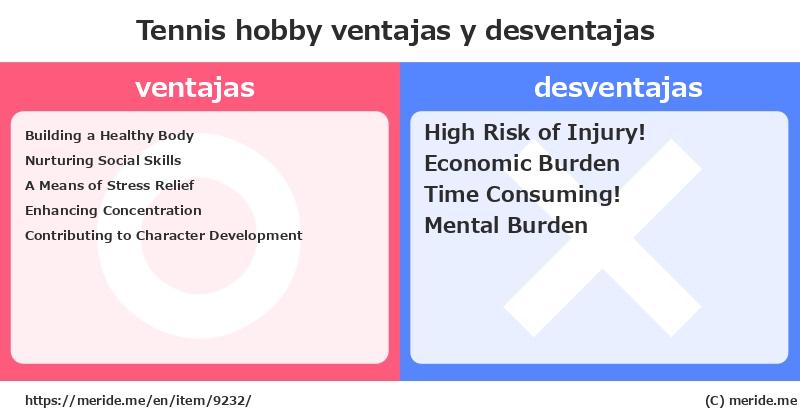 Tennis hobby ventajas y desventajas

ventajas

Building a Healthy Body
Nurturing Social Skills
A Means of Stress Relief
Enhancing Concentration
Contributing to Character Development

desventajas

High Risk of Injury!
Economic Burden
Time Consuming!
Mental Burden

https://meride.me/en/item/9232/

(C) meride.me